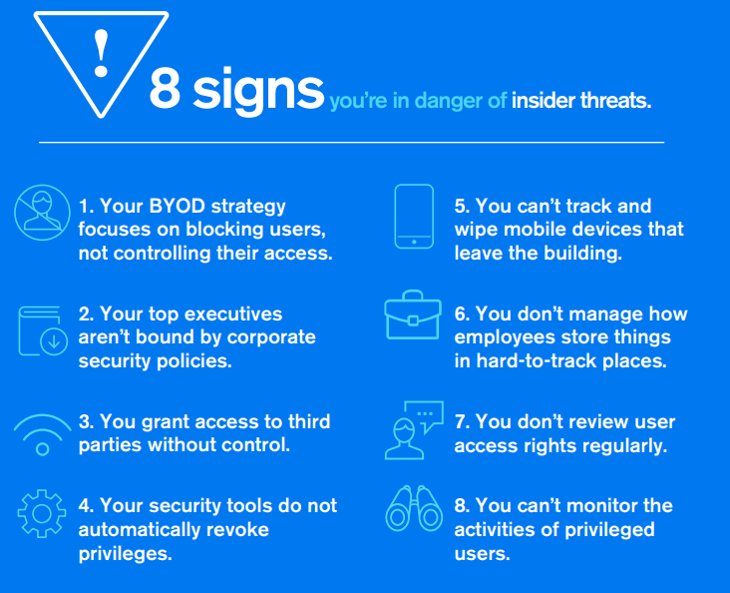 !

8 signs you're in danger of insider threats.

1. Your BYOD strategy focuses on blocking users, not controlling their access.

2. Your top executives aren't bound by corporate security policies.

3. You grant access to third parties without control.

4. Your security tools do not automatically revoke privileges.

5. You can't track and wipe mobile devices that leave the building.

6. You don't manage how employees store things in hard-to-track places.

7. You don't review user access rights regularly.

8. You can't monitor the activities of privileged users.